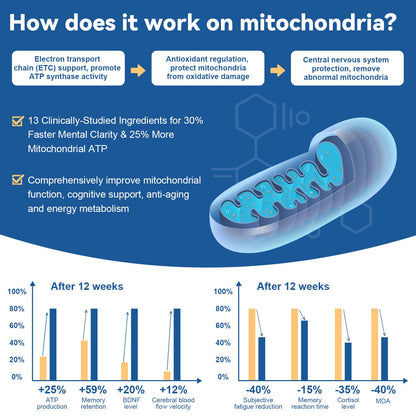 How does it work on mitochondria?

Electron transport chain (ETC) support, promote ATP synthase activity

Antioxidant regulation, protect mitochondria from oxidative damage

Central nervous system protection, remove abnormal mitochondria

13 Clinically-Studied Ingredients for 30% Faster Mental Clarity & 25% More Mitochondrial ATP

Comprehensively improve mitochondrial function, cognitive support, anti-aging and energy metabolism

After 12 weeks

100%
80%
60%
40%
20%
0%

+25%
ATP production

+59%
Memory retention

+20%
BDNF level

+12%
Cerebral blood flow velocity

After 12 weeks

100%
80%
60%
40%
20%
0%

-40%
Subjective fatigue reduction

-15%
Memory reaction time

-35%
Cortisol level

-40%
MDA